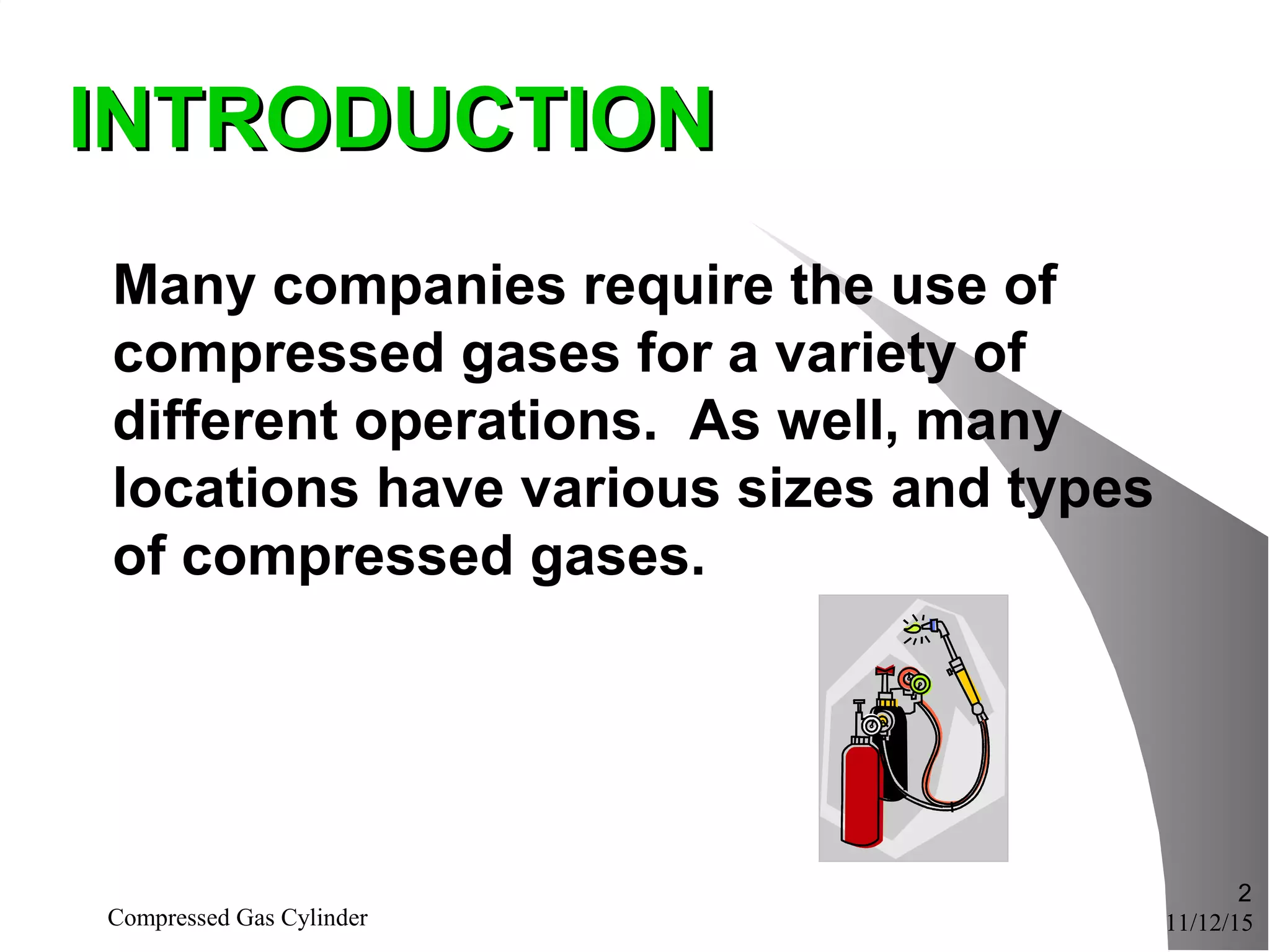 INTRODUCTION

Many companies require the use of compressed gases for a variety of different operations. As well, many locations have various sizes and types of compressed gases.

Compressed Gas Cylinder

2

11/12/15